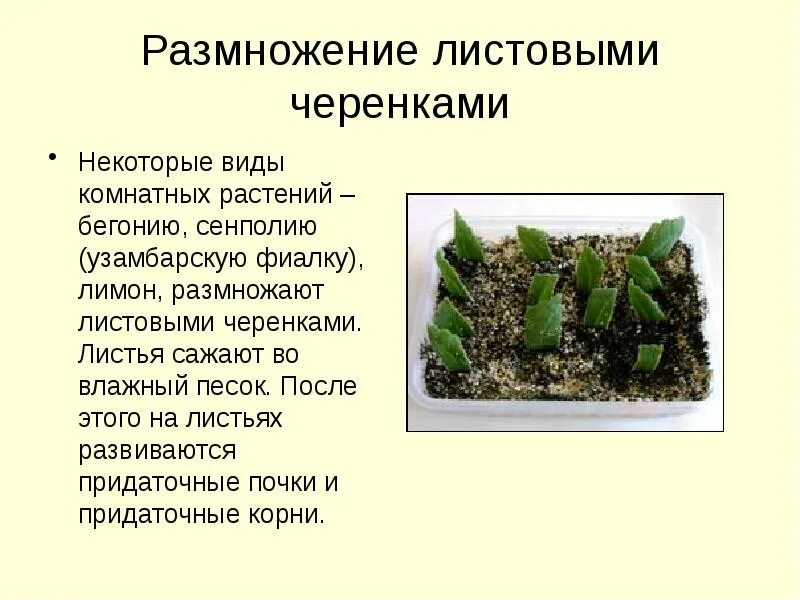 Размножение листовыми черенками

• Некоторые виды комнатных растений – бегонию, сенполию (узамбарскую фиалку), лимон, размножают листовыми черенками. Листья сажают во влажный песок. После этого на листьях развиваются придаточные почки и придаточные корни.